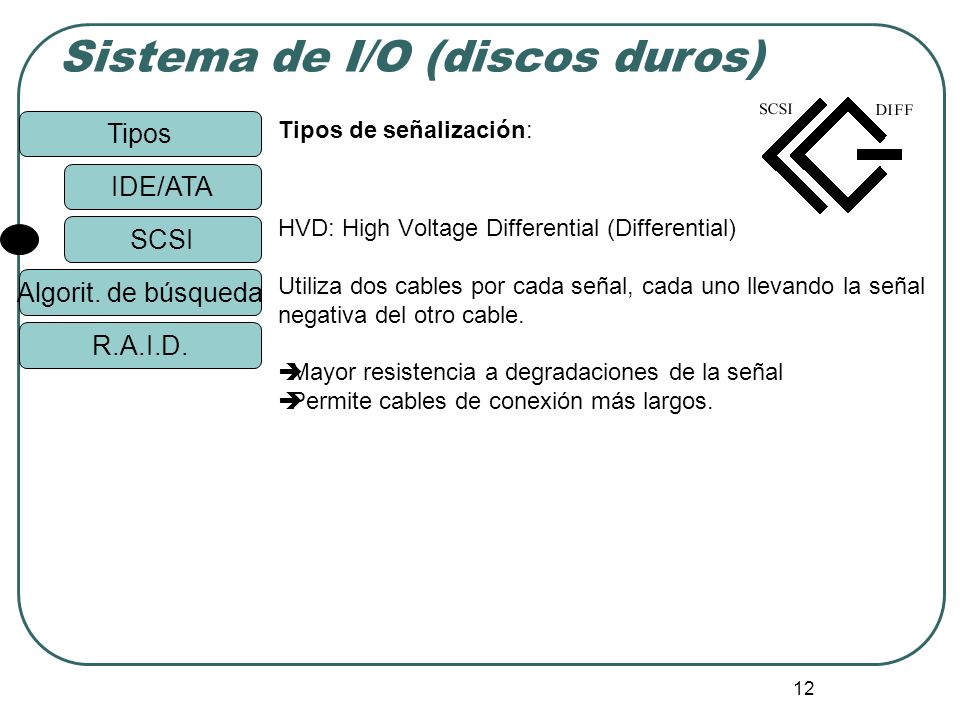 Sistema de I/O (discos duros)

Tipos

IDE/ATA

SCSI

Algorit. de búsqueda

R.A.I.D.

Tipos de señalización:

SCSI

DIFF

HVD: High Voltage Differential (Differential)

Utiliza dos cables por cada señal, cada uno llevando la señal negativa del otro cable.

➔Mayor resistencia a degradaciones de la señal
➔Permite cables de conexión más largos.

12